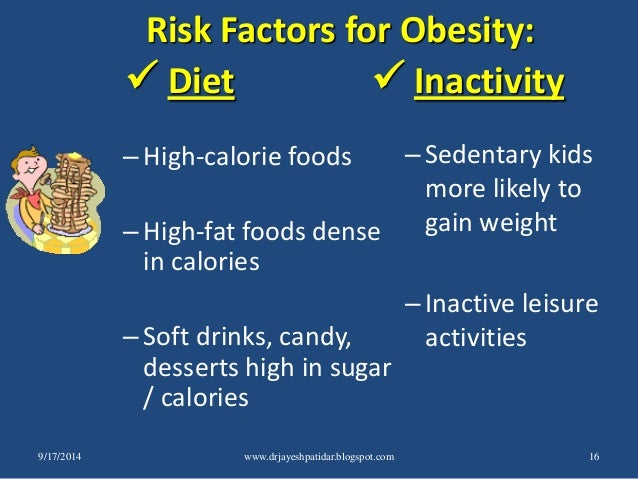 Risk Factors for Obesity:

✓ Diet

– High-calorie foods

– High-fat foods dense in calories

– Soft drinks, candy, desserts high in sugar / calories

✓ Inactivity

– Sedentary kids more likely to gain weight

– Inactive leisure activities

9/17/2014 www.drjayeshpatidar.blogspot.com 16